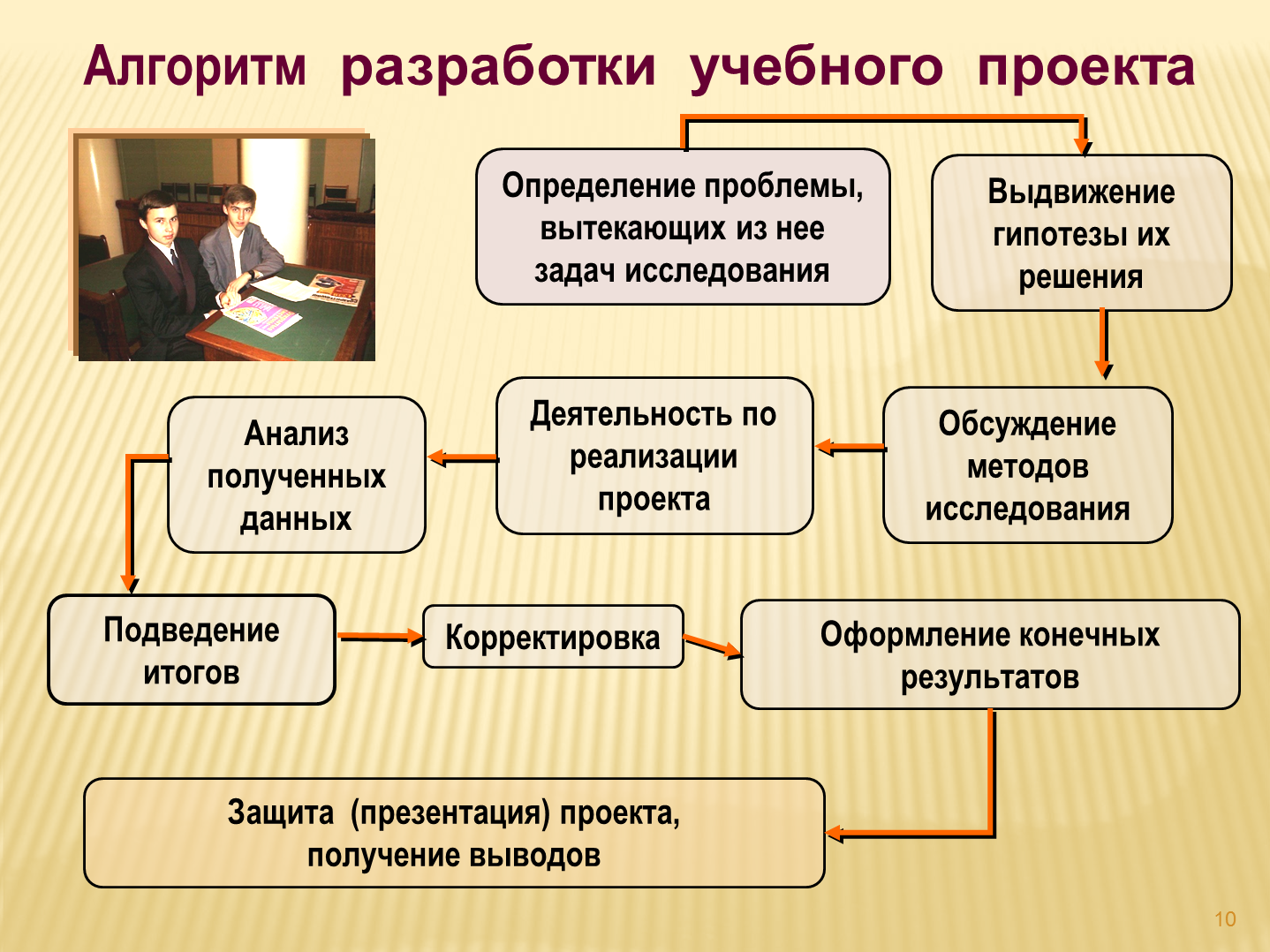 Алгоритм разработки учебного проекта

Определение проблемы, вытекающих из нее задач исследования

Выдвижение гипотезы их решения

Обсуждение методов исследования

Деятельность по реализации проекта

Анализ полученных данных

Подведение итогов

Корректировка

Оформление конечных результатов

Защита (презентация) проекта, получение выводов

10